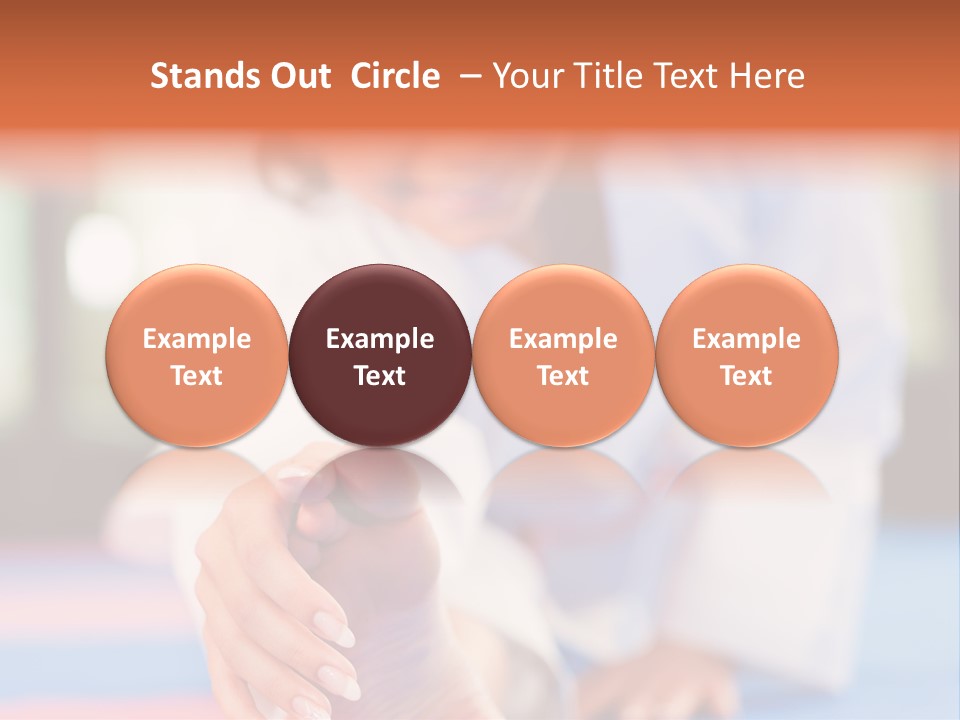 Stands Out Circle – Your Title Text Here

Example Text

Example Text

Example Text

Example Text